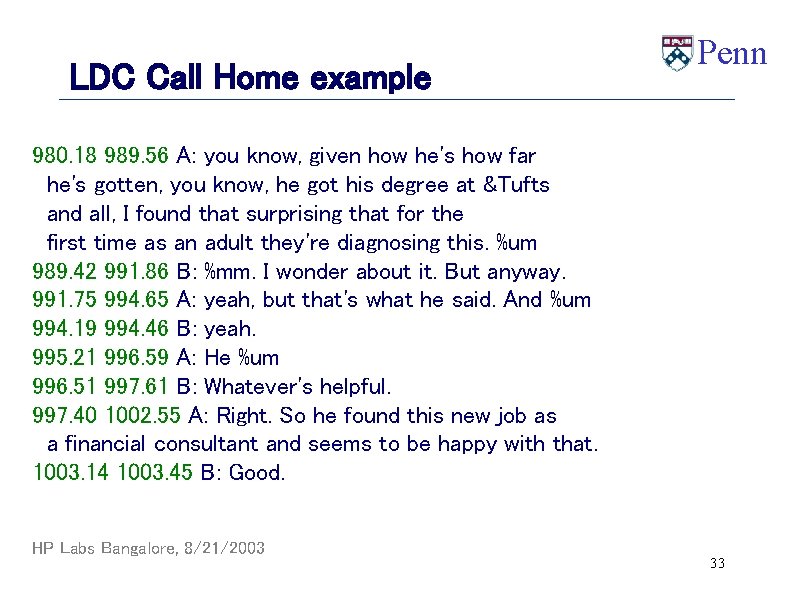 Penn

LDC Call Home example

980.18 989.56 A: you know, given how he's how far he's gotten, you know, he got his degree at &Tufts and all, I found that surprising that for the first time as an adult they're diagnosing this. %um
989.42 991.86 B: %mm. I wonder about it. But anyway.
991.75 994.65 A: yeah, but that's what he said. And %um
994.19 994.46 B: yeah.
995.21 996.59 A: He %um
996.51 997.61 B: Whatever's helpful.
997.40 1002.55 A: Right. So he found this new job as a financial consultant and seems to be happy with that.
1003.14 1003.45 B: Good.

HP Labs Bangalore, 8/21/2003

33